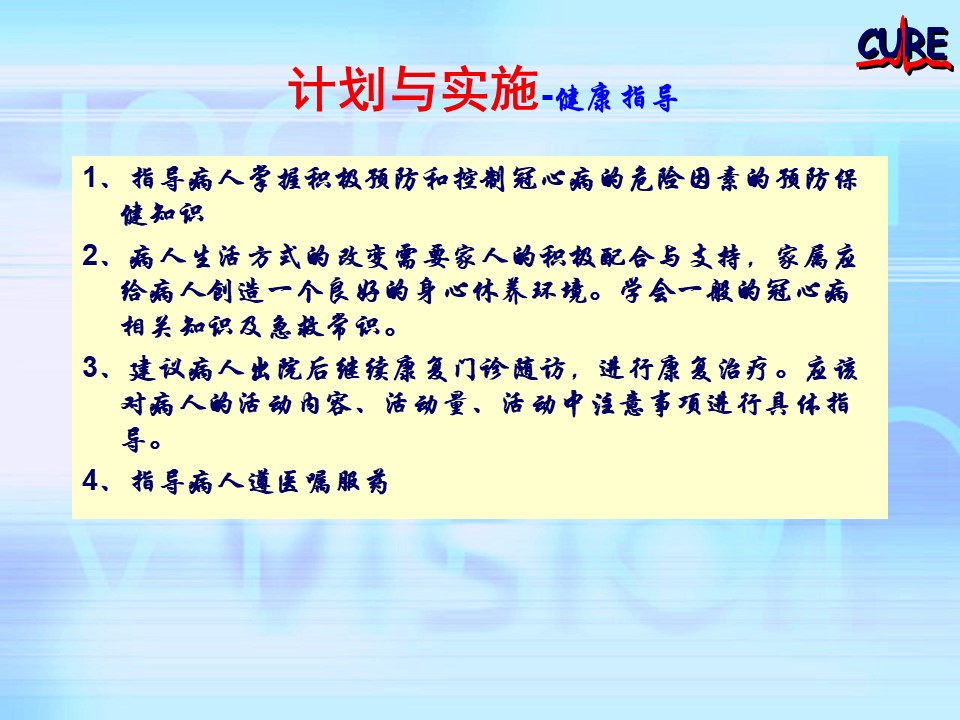 CURE

计划与实施-健康指导

1、指导病人掌握积极预防和控制冠心病的危险因素的预防保健知识

2、病人生活方式的改变需要家人的积极配合与支持，家属应给病人创造一个良好的身心休养环境。学会一般的冠心病相关知识及急救常识。

3、建议病人出院后继续康复门诊随访，进行康复治疗。应该对病人的活动内容、活动量、活动中注意事项进行具体指导。

4、指导病人遵医嘱服药